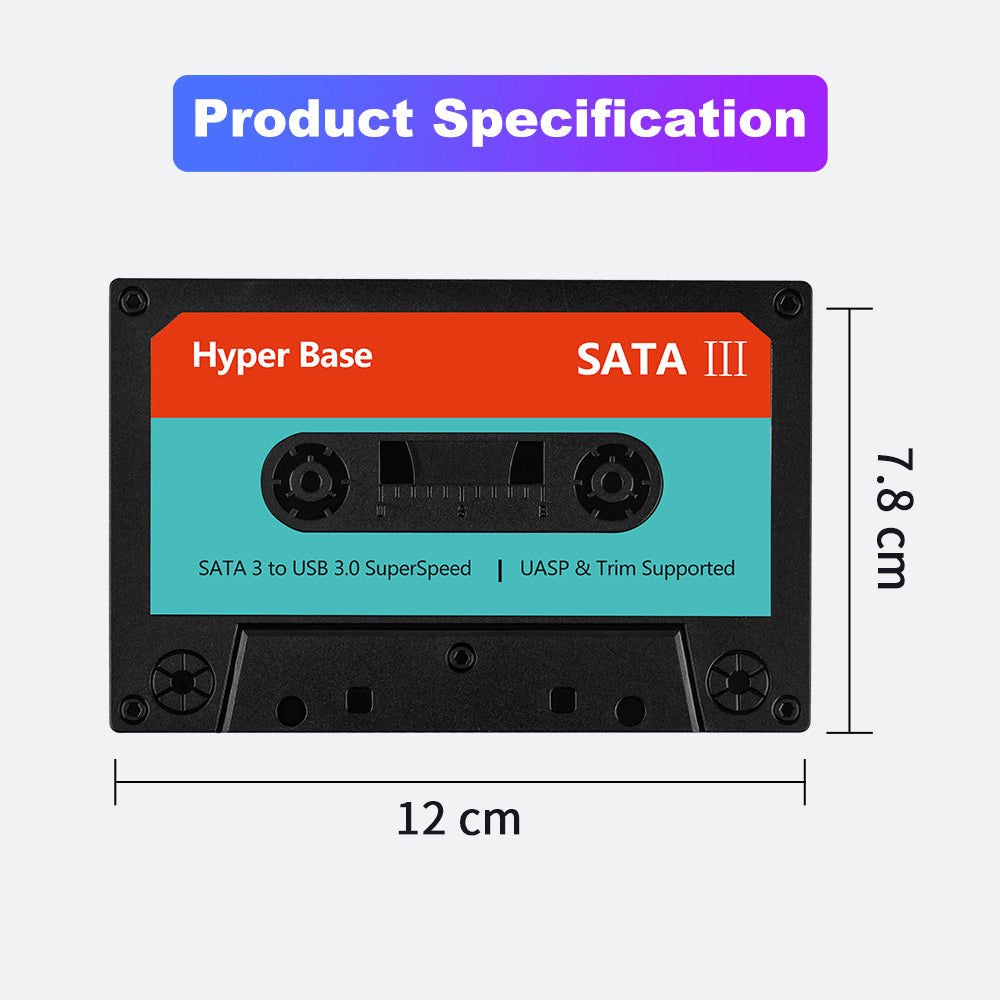 Product Specification

Hyper Base

SATA III

SATA 3 to USB 3.0 SuperSpeed | UASP & Trim Supported

7.8 cm

12 cm